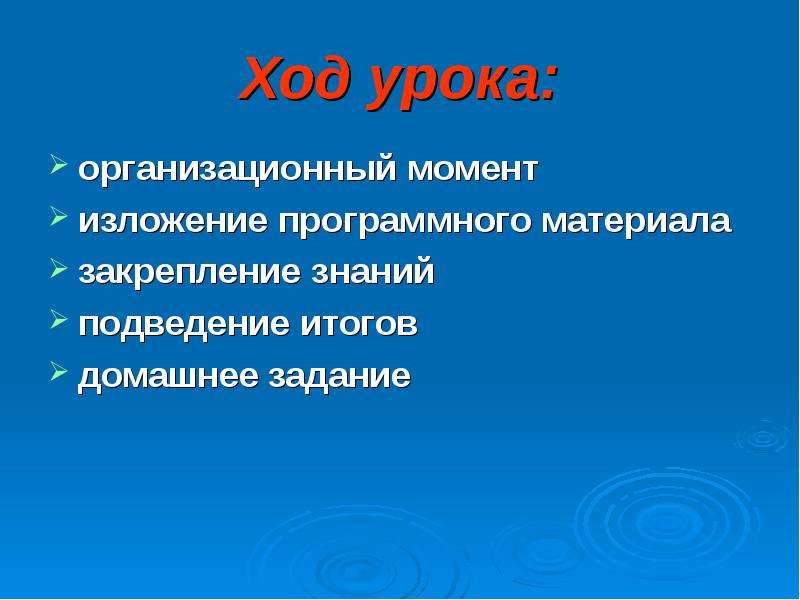 Ход урока:

➢ организационный момент
➢ изложение программного материала
➢ закрепление знаний
➢ подведение итогов
➢ домашнее задание